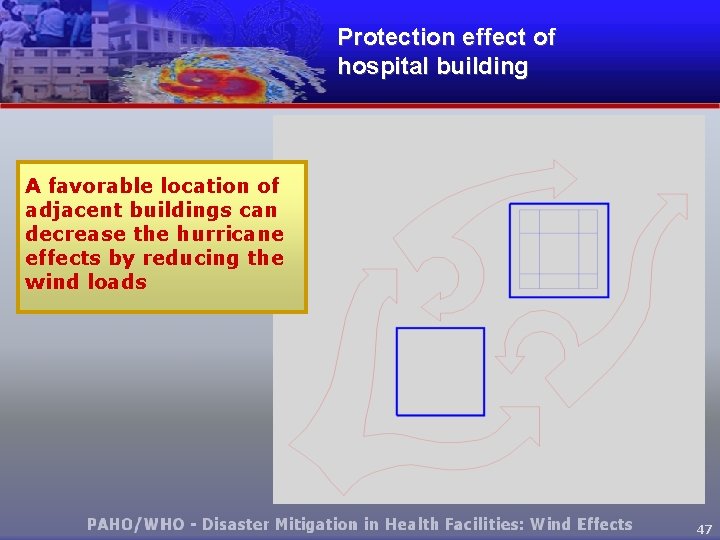 Protection effect of hospital building

A favorable location of adjacent buildings can decrease the hurricane effects by reducing the wind loads

PAHO/WHO - Disaster Mitigation in Health Facilities: Wind Effects

47